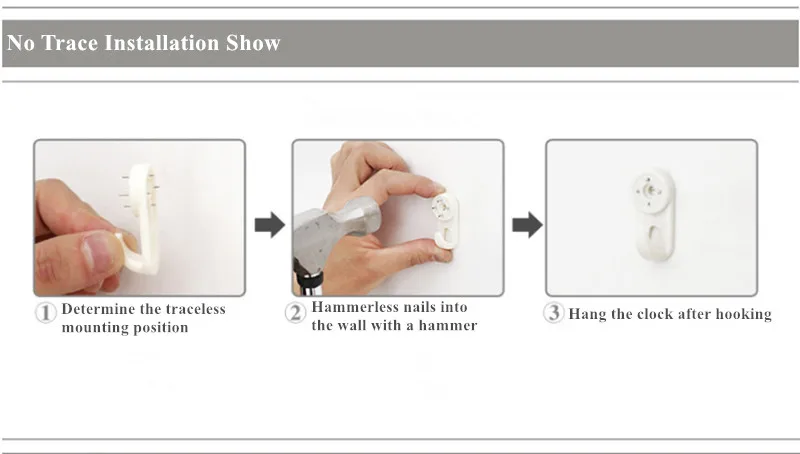 No Trace Installation Show

1 Determine the traceless mounting position

2 Hammerless nails into the wall with a hammer

3 Hang the clock after hooking